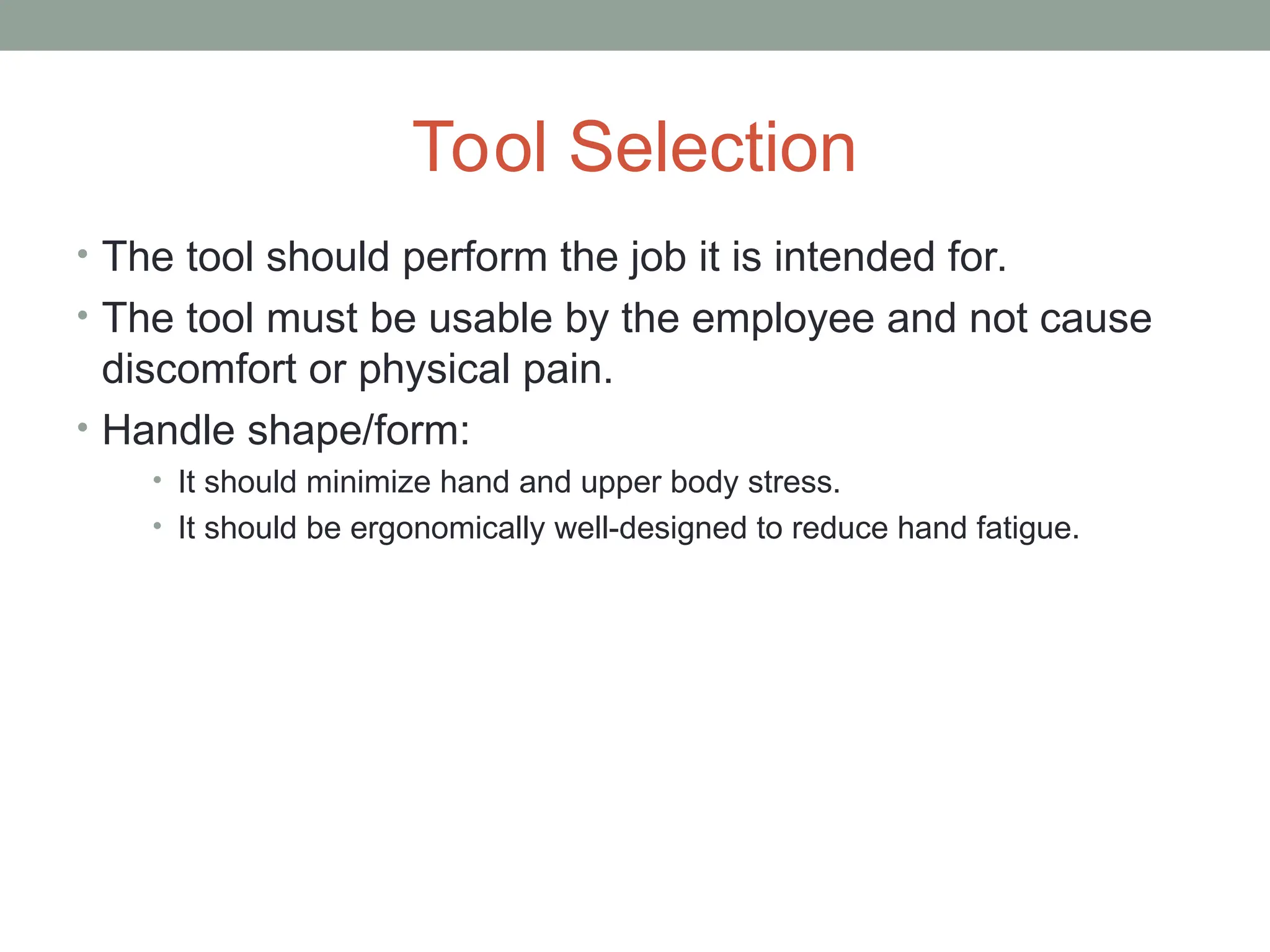 Tool Selection

• The tool should perform the job it is intended for.
• The tool must be usable by the employee and not cause discomfort or physical pain.
• Handle shape/form:
  • It should minimize hand and upper body stress.
  • It should be ergonomically well-designed to reduce hand fatigue.